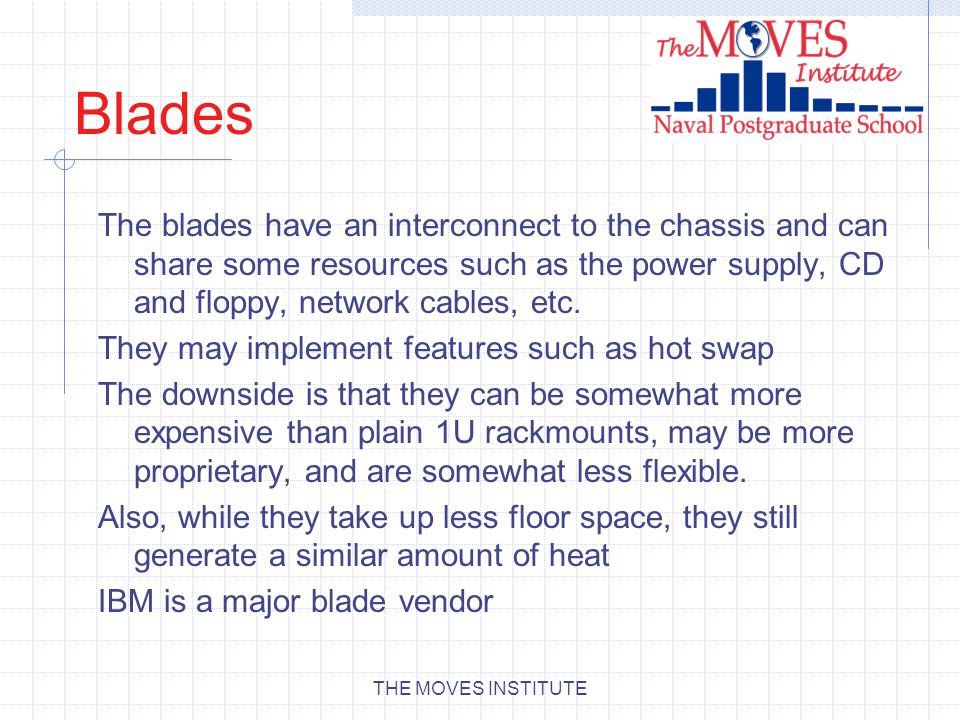 The MOVES Institute
Naval Postgraduate School

Blades

The blades have an interconnect to the chassis and can share some resources such as the power supply, CD and floppy, network cables, etc.

They may implement features such as hot swap

The downside is that they can be somewhat more expensive than plain 1U rackmounts, may be more proprietary, and are somewhat less flexible.

Also, while they take up less floor space, they still generate a similar amount of heat

IBM is a major blade vendor

THE MOVES INSTITUTE